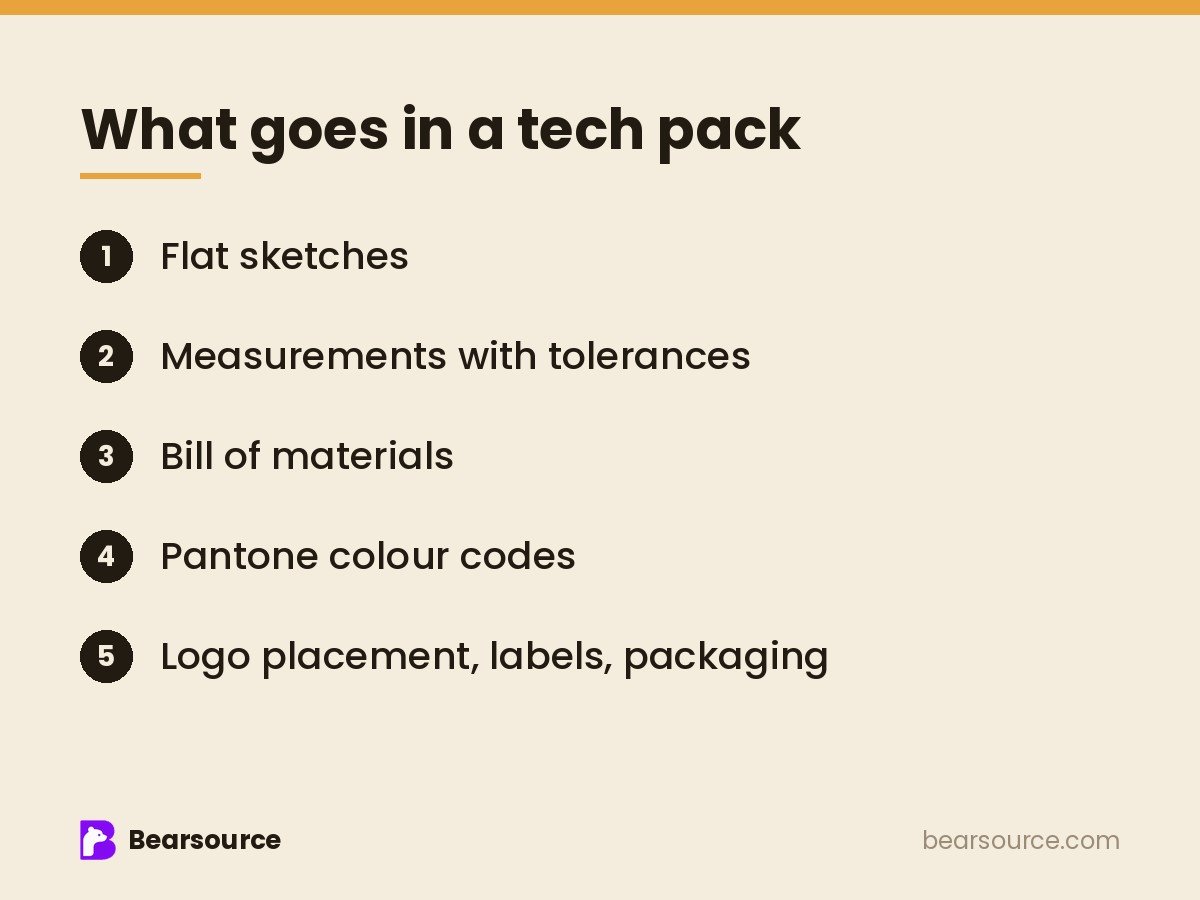 What goes in a tech pack

1 Flat sketches

2 Measurements with tolerances

3 Bill of materials

4 Pantone colour codes

5 Logo placement, labels, packaging

Bearsource

bearsource.com